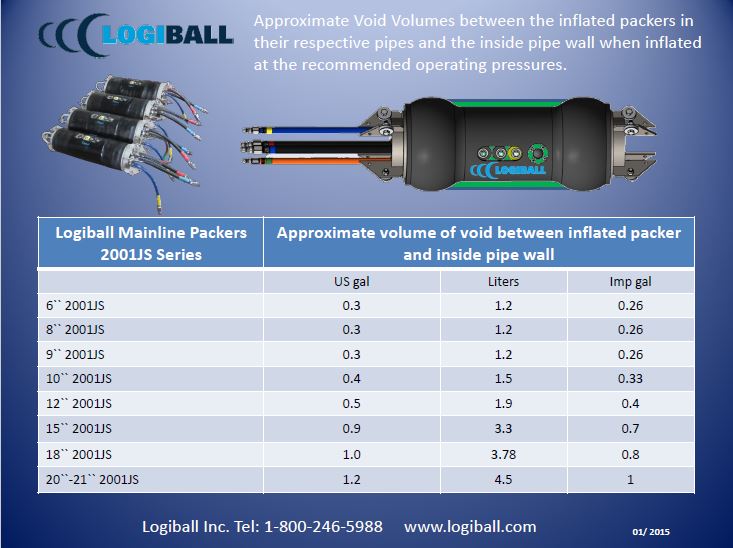 LOGIBALL

Approximate Void Volumes between the inflated packers in their respective pipes and the inside pipe wall when inflated at the recommended operating pressures.

LOGIBALL

| Logiball Mainline Packers 2001JS Series | Approximate volume of void between inflated packer and inside pipe wall | | |
|---|---|---|---|
| | US gal | Liters | Imp gal |
| 6`` 2001JS | 0.3 | 1.2 | 0.26 |
| 8`` 2001JS | 0.3 | 1.2 | 0.26 |
| 9`` 2001JS | 0.3 | 1.2 | 0.26 |
| 10`` 2001JS | 0.4 | 1.5 | 0.33 |
| 12`` 2001JS | 0.5 | 1.9 | 0.4 |
| 15`` 2001JS | 0.9 | 3.3 | 0.7 |
| 18`` 2001JS | 1.0 | 3.78 | 0.8 |
| 20``-21`` 2001JS | 1.2 | 4.5 | 1 |

Logiball Inc. Tel: 1-800-246-5988 www.logiball.com

01/ 2015